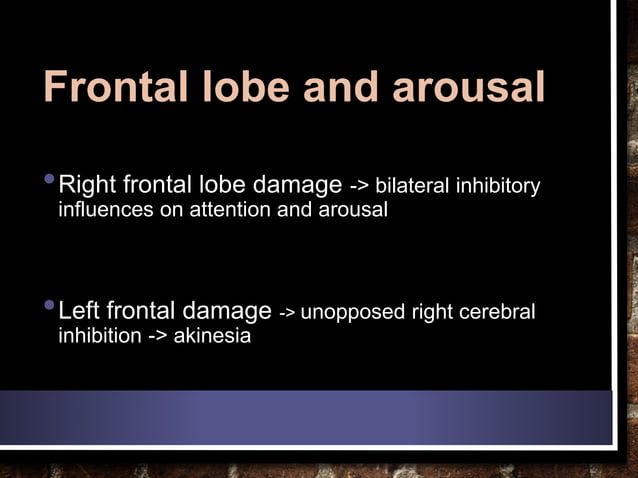 Frontal lobe and arousal

• Right frontal lobe damage -> bilateral inhibitory influences on attention and arousal

• Left frontal damage -> unopposed right cerebral inhibition -> akinesia